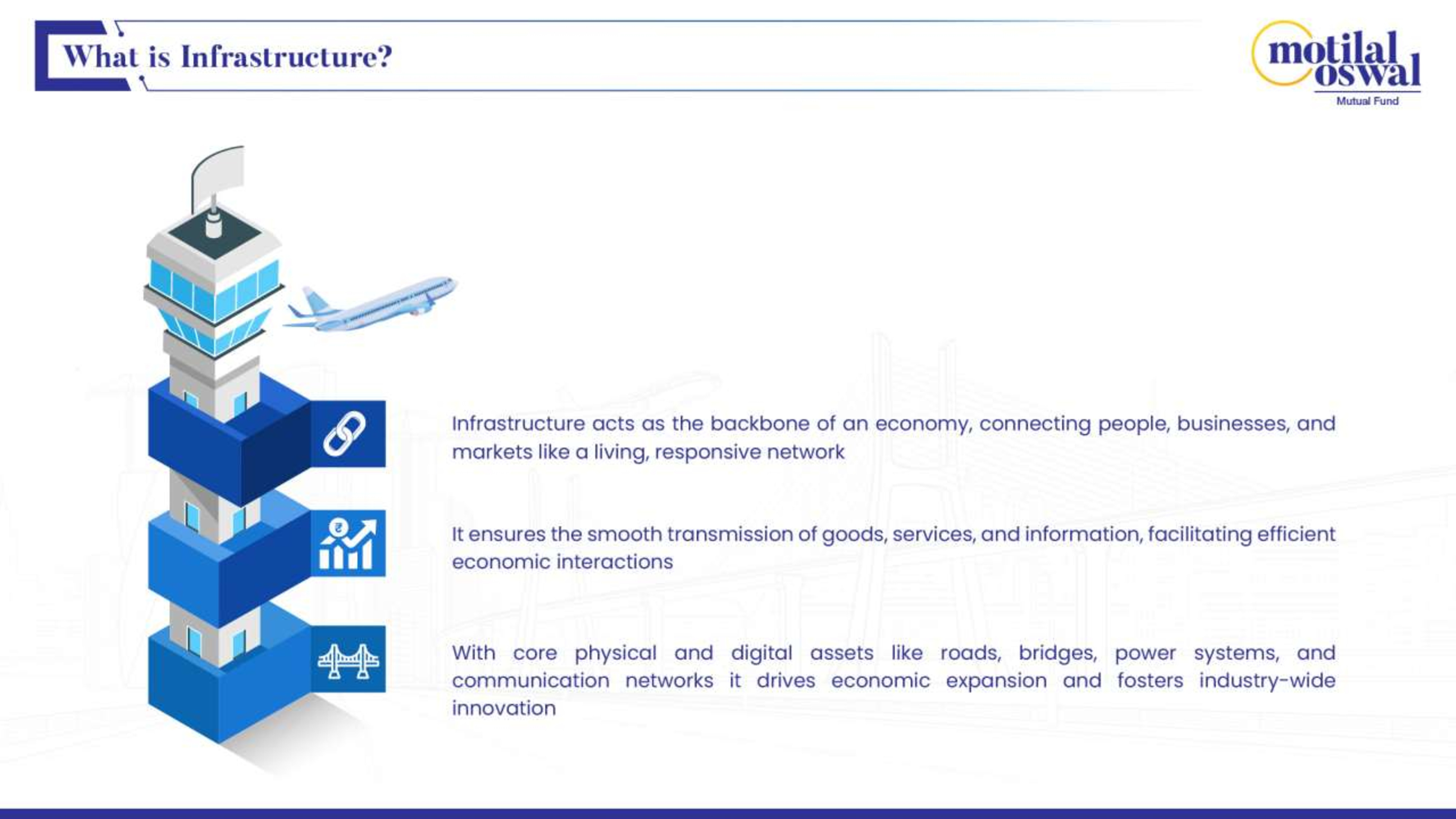 What is Infrastructure?

motilal oswal
Mutual Fund

Infrastructure acts as the backbone of an economy, connecting people, businesses, and markets like a living, responsive network

It ensures the smooth transmission of goods, services, and information, facilitating efficient economic interactions

With core physical and digital assets like roads, bridges, power systems, and communication networks it drives economic expansion and fosters industry-wide innovation